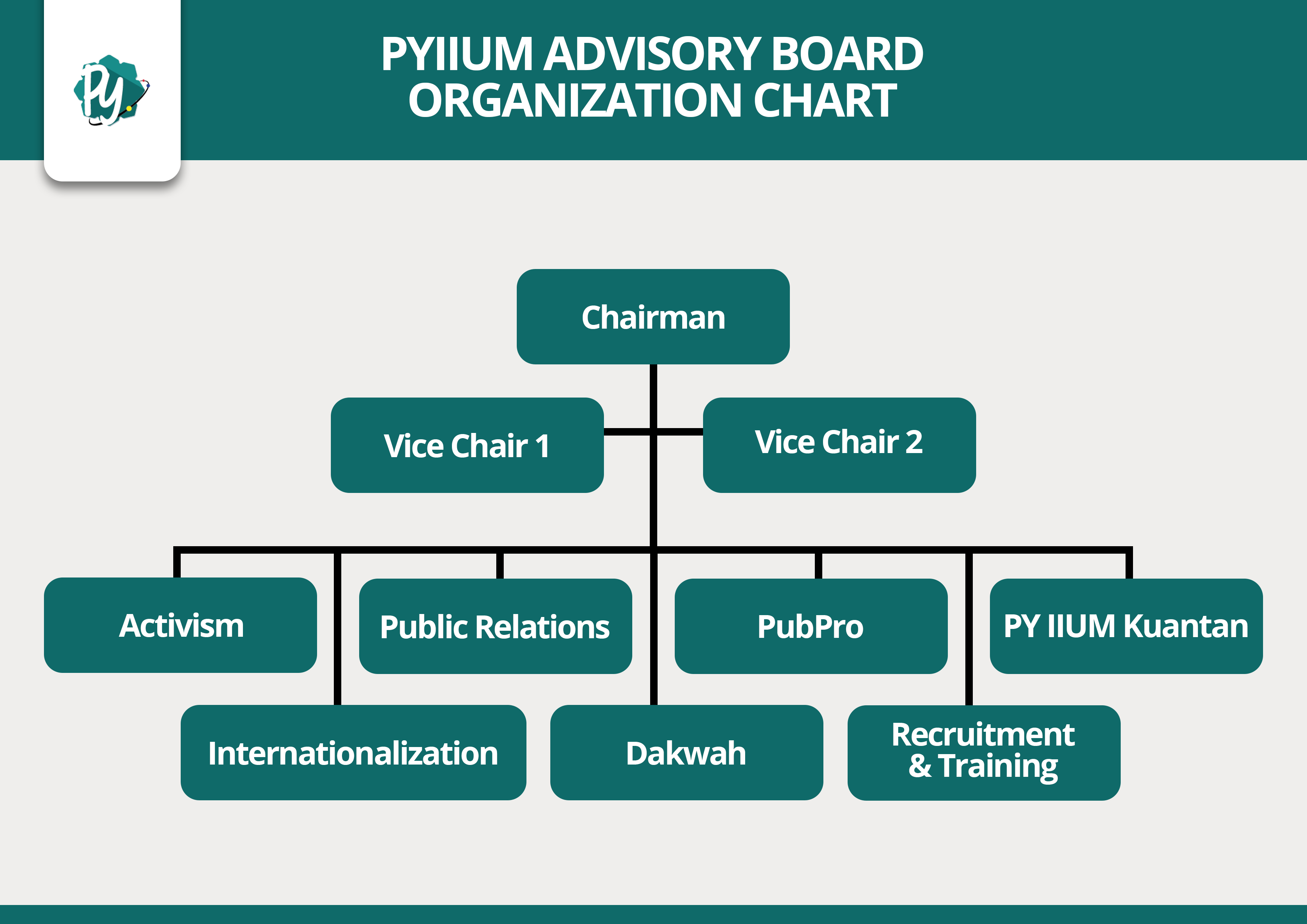 Py

PYIIUM ADVISORY BOARD ORGANIZATION CHART

Chairman

Vice Chair 1

Vice Chair 2

Activism

Public Relations

PubPro

PY IIUM Kuantan

Internationalization

Dakwah

Recruitment & Training